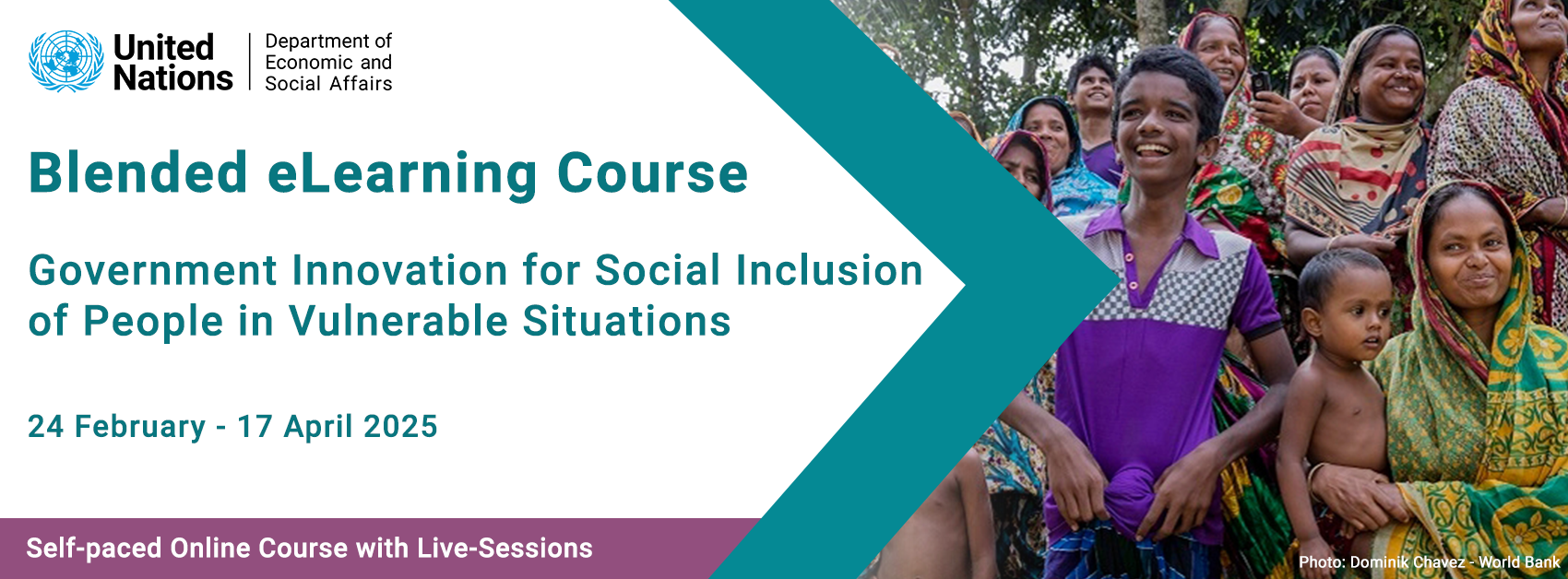 United Nations

Department of Economic and Social Affairs

Blended eLearning Course

Government Innovation for Social Inclusion of People in Vulnerable Situations

24 February - 17 April 2025

Self-paced Online Course with Live-Sessions

Photo: Dominik Chavez - World Bank